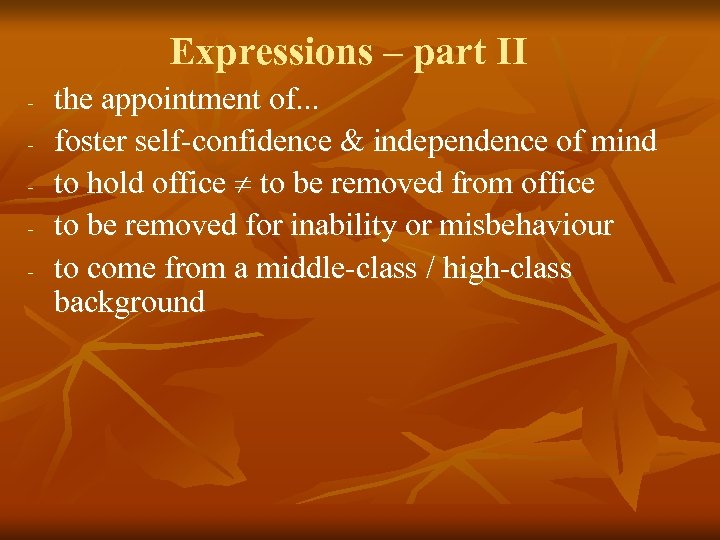 Expressions – part II

- the appointment of...
- foster self-confidence & independence of mind
- to hold office $\neq$ to be removed from office
- to be removed for inability or misbehaviour
- to come from a middle-class / high-class background